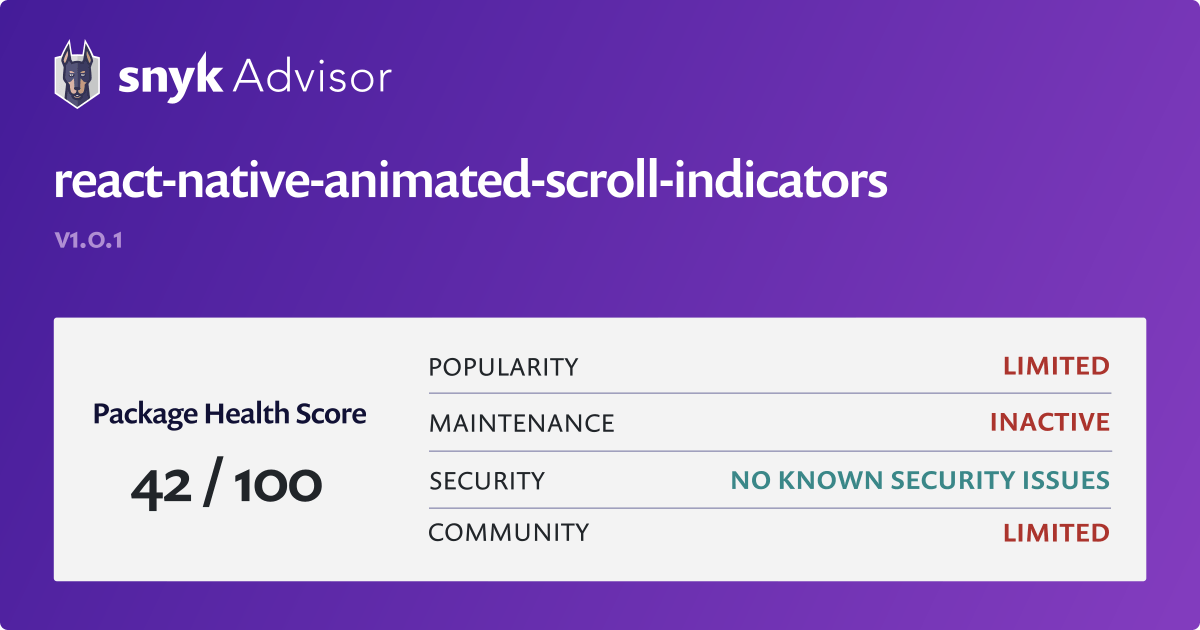 snyk Advisor

react-native-animated-scroll-indicators

V1.0.1

Package Health Score

42 / 100

| | |
|---|---|
| POPULARITY | LIMITED |
| MAINTENANCE | INACTIVE |
| SECURITY | NO KNOWN SECURITY ISSUES |
| COMMUNITY | LIMITED |